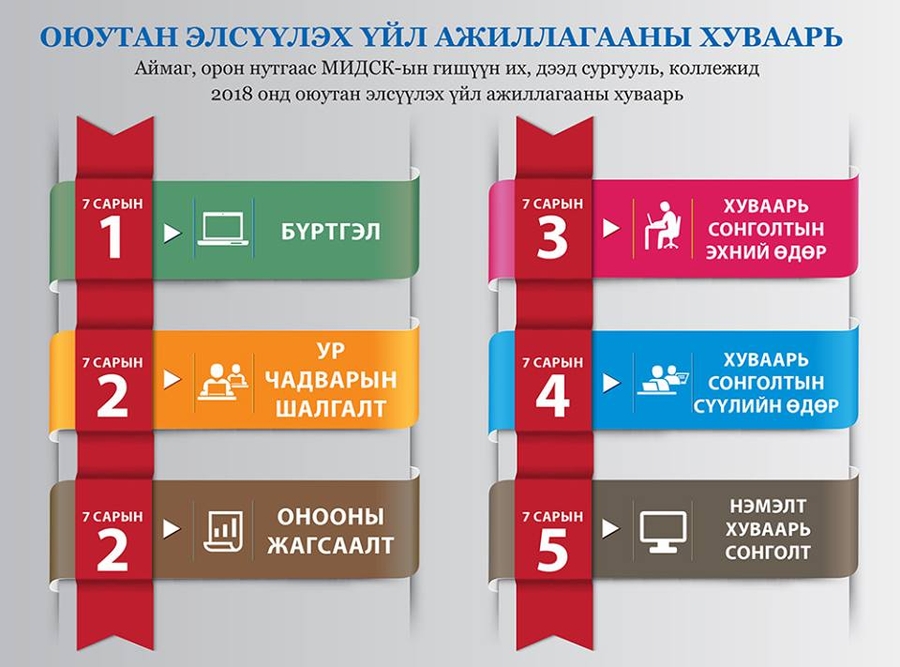 ОЮУТАН ЭЛСҮҮЛЭХ ҮЙЛ АЖИЛЛАГААНЫ ХУВААРЬ

Аймаг, орон нутгаас МИДСК-ын гишүүн их, дээд сургууль, коллежид 2018 онд оюутан элсүүлэх үйл ажиллагааны хуваарь

7 САРЫН
1
БҮРТГЭЛ

7 САРЫН
2
УР ЧАДВАРЫН ШАЛГАЛТ

7 САРЫН
2
ОНООНЫ ЖАГСААЛТ

7 САРЫН
3
ХУВААРЬ СОНГОЛТЫН ЭХНИЙ ӨДӨР

7 САРЫН
4
ХУВААРЬ СОНГОЛТЫН СҮҮЛИЙН ӨДӨР

7 САРЫН
5
НЭМЭЛТ ХУВААРЬ СОНГОЛТ